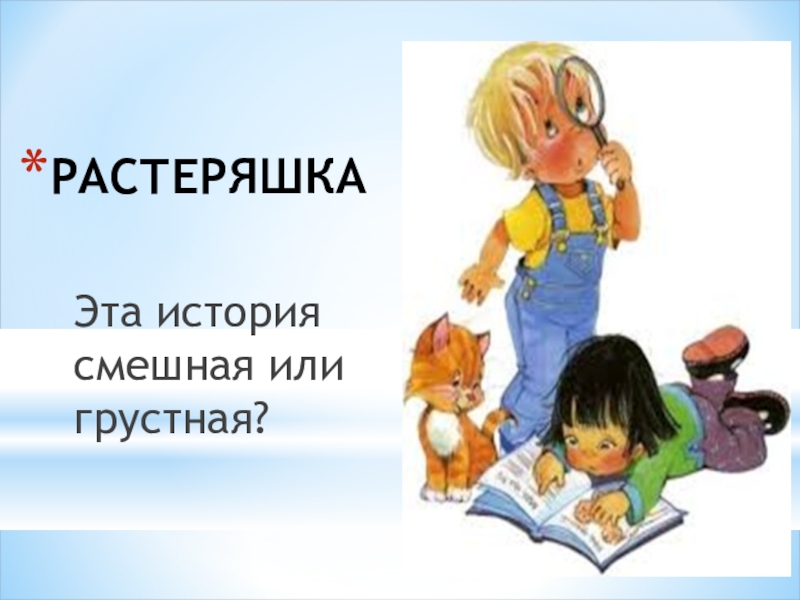 *РАСТЕРЯШКА

Эта история смешная или грустная?